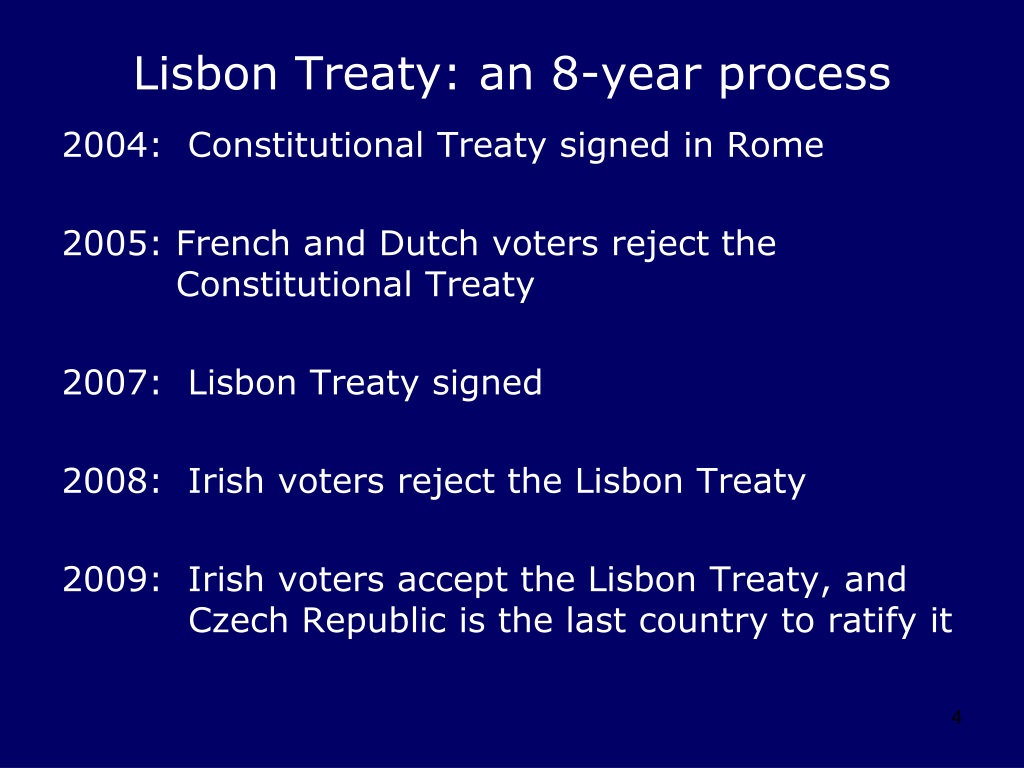 Lisbon Treaty: an 8-year process

2004: Constitutional Treaty signed in Rome

2005: French and Dutch voters reject the Constitutional Treaty

2007: Lisbon Treaty signed

2008: Irish voters reject the Lisbon Treaty

2009: Irish voters accept the Lisbon Treaty, and Czech Republic is the last country to ratify it

4